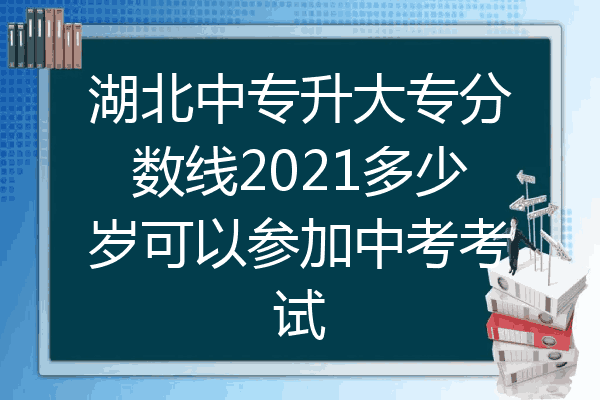 湖北中专升大专分数线2021多少岁可以参加中考考试